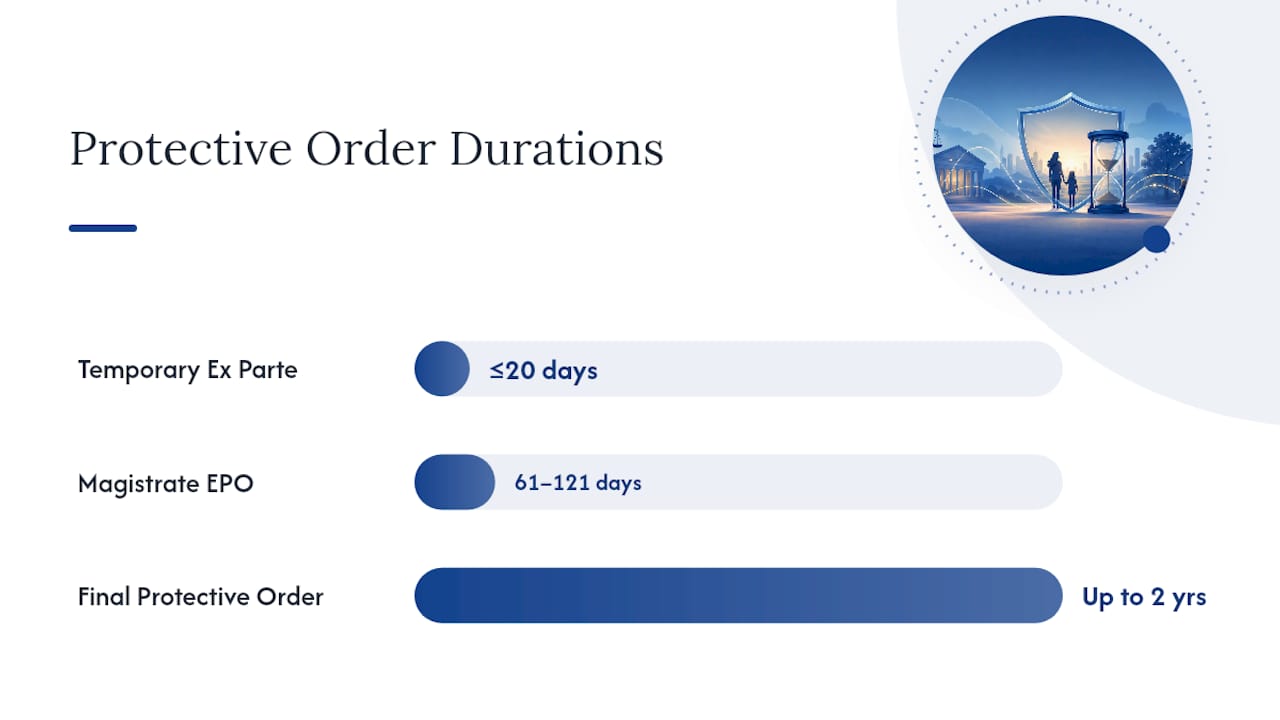 Protective Order Durations

Temporary Ex Parte

≤20 days

Magistrate EPO

61–121 days

Final Protective Order

Up to 2 yrs